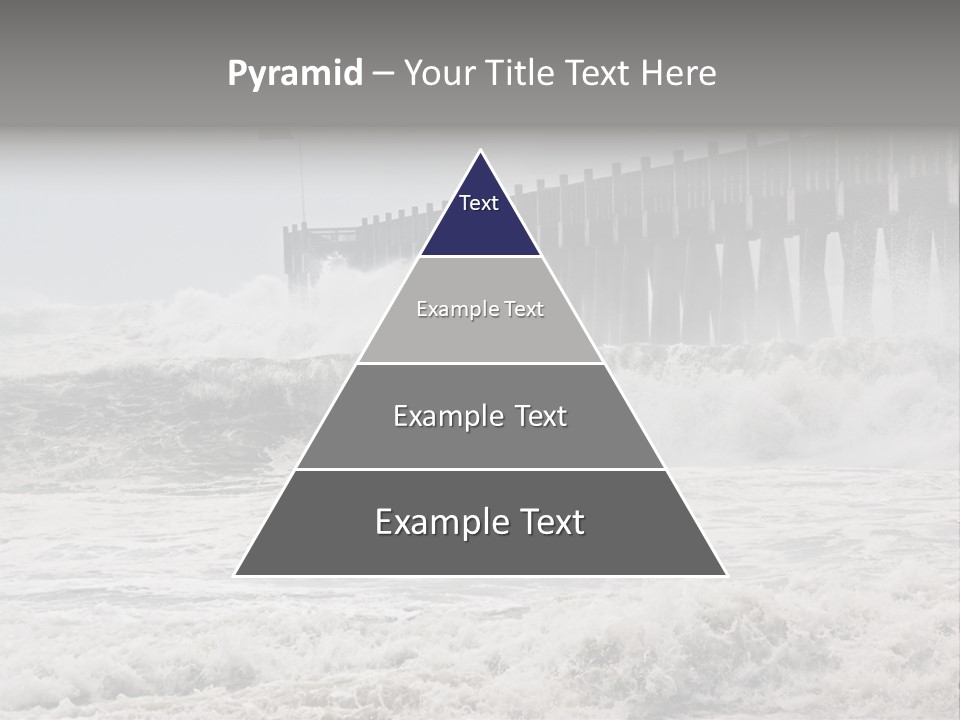 Pyramid – Your Title Text Here

Text

Example Text

Example Text

Example Text